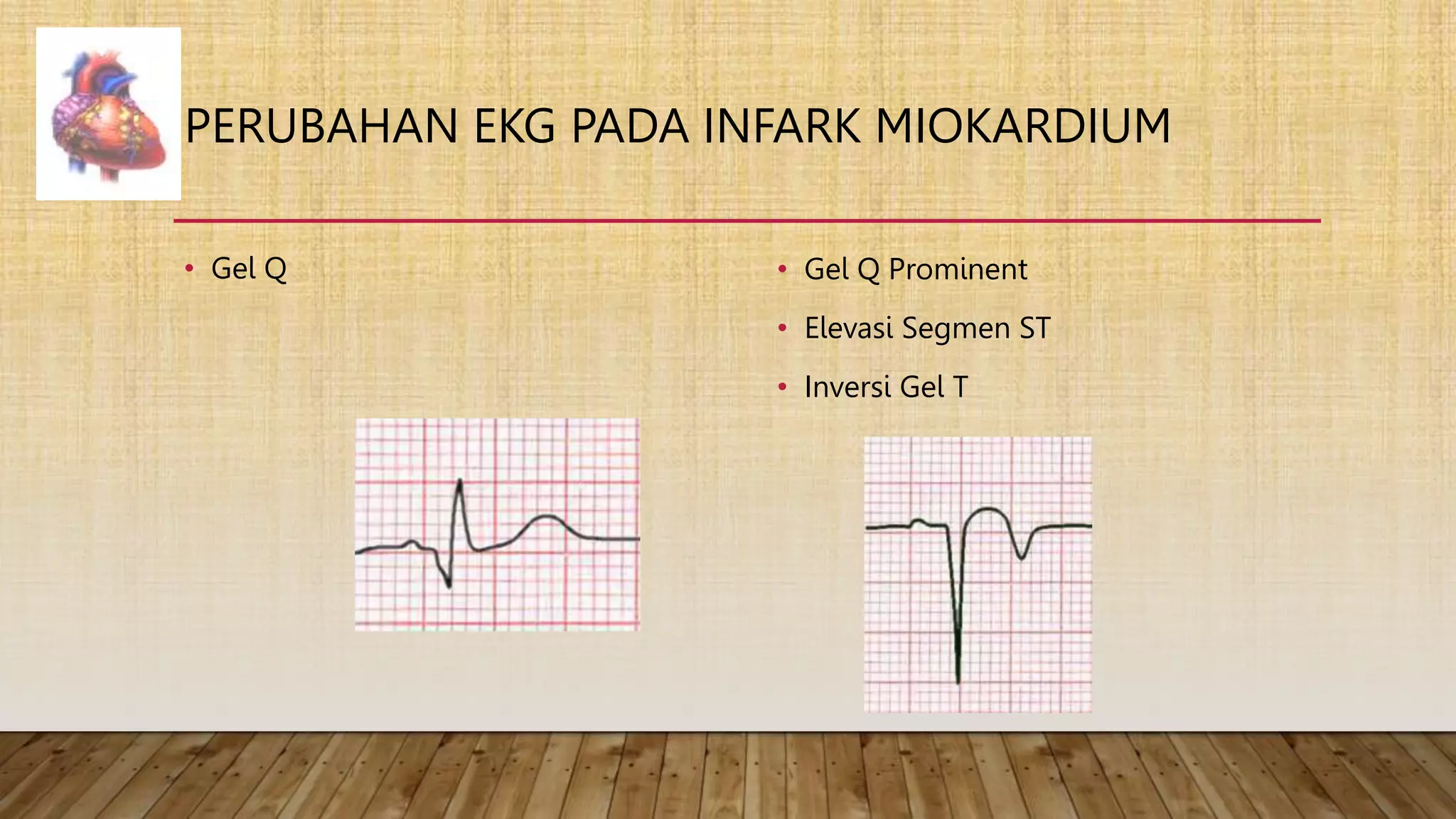 PERUBAHAN EKG PADA INFARK MIOKARDIUM

• Gel Q

• Gel Q Prominent
• Elevasi Segmen ST
• Inversi Gel T